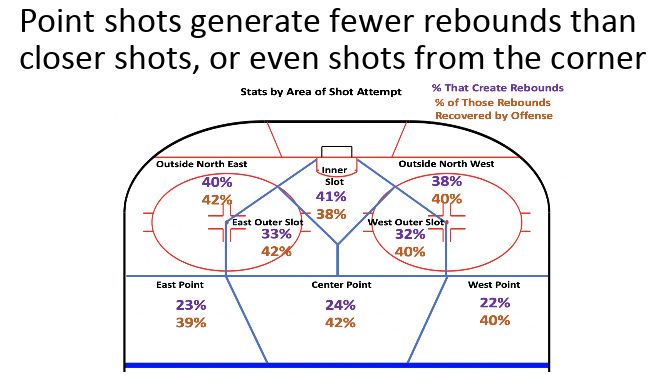 Point shots generate fewer rebounds than closer shots, or even shots from the corner

Stats by Area of Shot Attempt

% That Create Rebounds
% of Those Rebounds Recovered by Offense

Outside North East
40%
42%

Inner Slot
41%
38%

Outside North West
38%
40%

East Outer Slot
33%
42%

West Outer Slot
32%
40%

East Point
23%
39%

Center Point
24%
42%

West Point
22%
40%